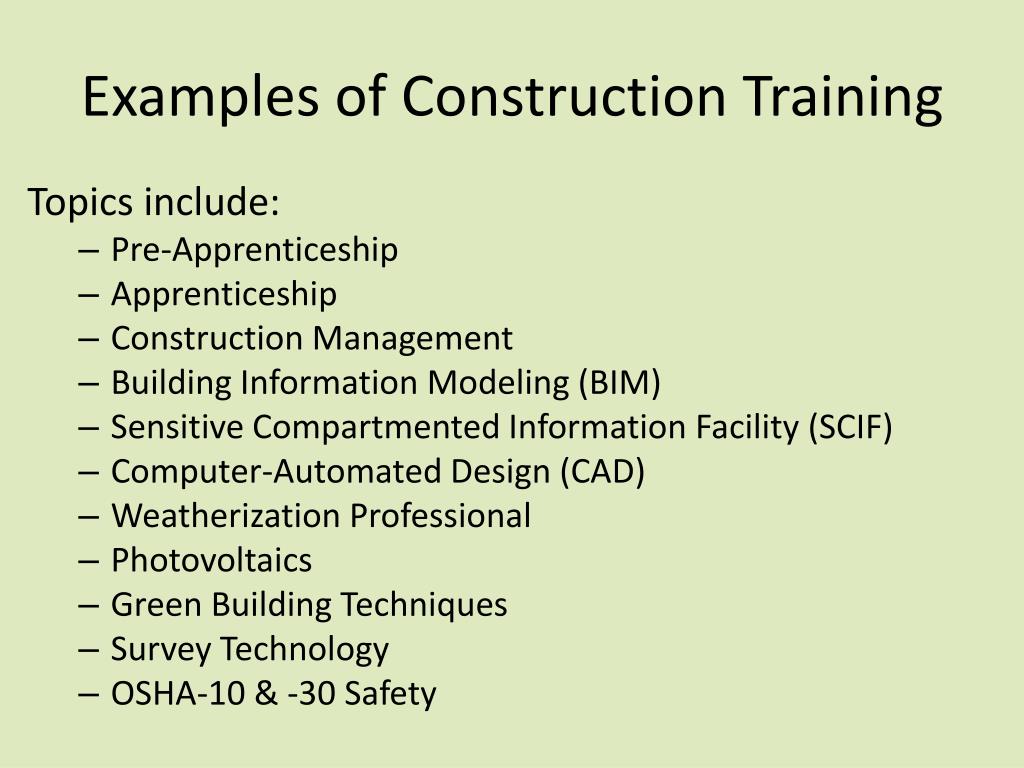 Examples of Construction Training

Topics include:
– Pre-Apprenticeship
– Apprenticeship
– Construction Management
– Building Information Modeling (BIM)
– Sensitive Compartmented Information Facility (SCIF)
– Computer-Automated Design (CAD)
– Weatherization Professional
– Photovoltaics
– Green Building Techniques
– Survey Technology
– OSHA-10 & -30 Safety